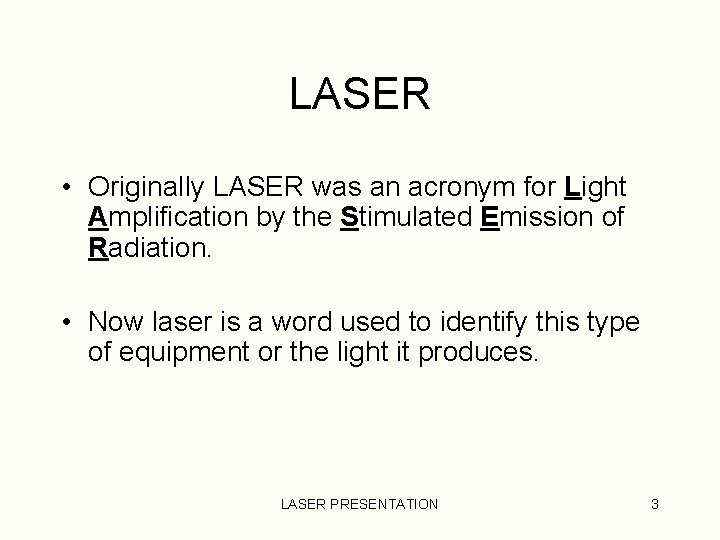 LASER

• Originally LASER was an acronym for Light Amplification by the Stimulated Emission of Radiation.

• Now laser is a word used to identify this type of equipment or the light it produces.

LASER PRESENTATION

3